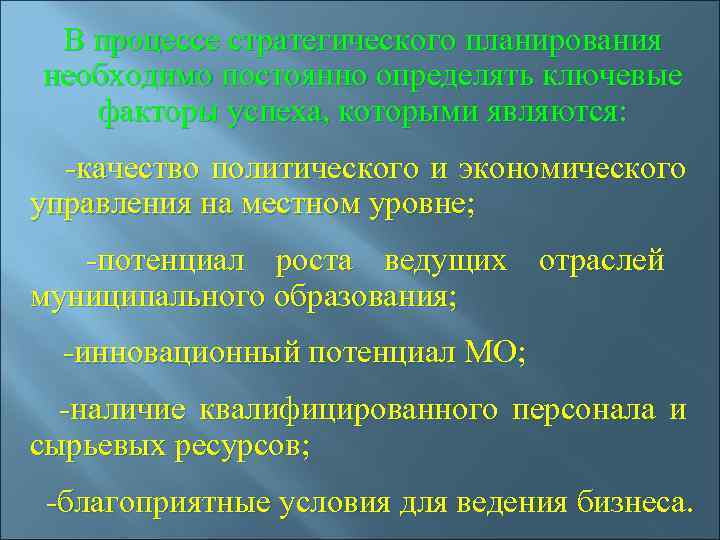 В процессе стратегического планирования необходимо постоянно определять ключевые факторы успеха, которыми являются:

-качество политического и экономического управления на местном уровне;

-потенциал роста ведущих отраслей муниципального образования;

-инновационный потенциал МО;

-наличие квалифицированного персонала и сырьевых ресурсов;

-благоприятные условия для ведения бизнеса.